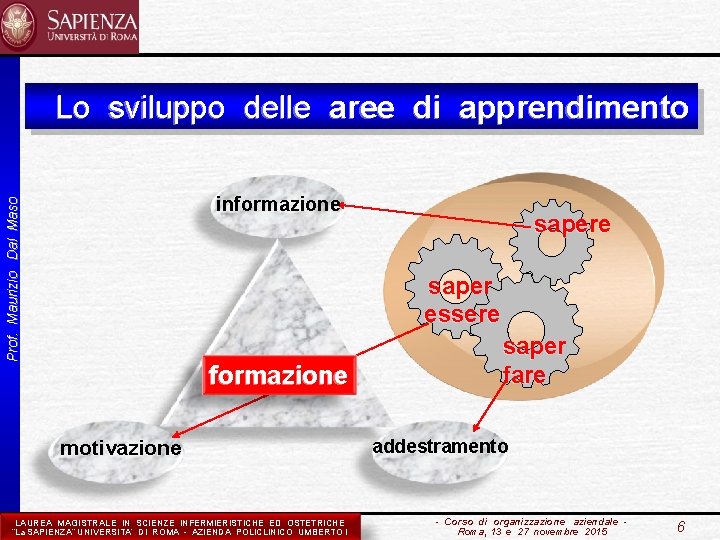 SAPIENZA
UNIVERSITÀ DI ROMA

Prof. Maurizio Dal Maso

Lo sviluppo delle aree di apprendimento

informazione

sapere

saper essere

saper fare

formazione

motivazione

addestramento

LAUREA MAGISTRALE IN SCIENZE INFERMIERISTICHE ED OSTETRICHE "La SAPIENZA" UNIVERSITA' DI ROMA - AZIENDA POLICLINICO UMBERTO I

- Corso di organizzazione aziendale - Roma, 13 e 27 novembre 2015

6